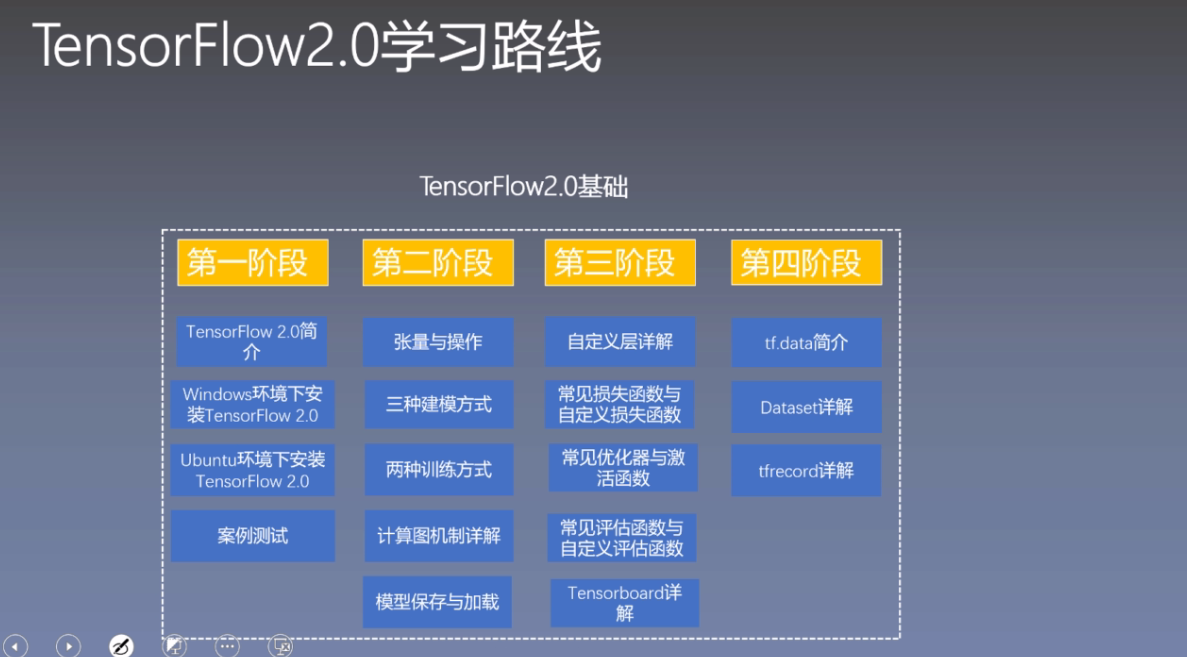 TensorFlow2.0学习路线

TensorFlow2.0基础

第一阶段

TensorFlow 2.0简介

Windows环境下安装TensorFlow 2.0

Ubuntu环境下安装TensorFlow 2.0

案例测试

第二阶段

张量与操作

三种建模方式

两种训练方式

计算图机制详解

模型保存与加载

第三阶段

自定义层详解

常见损失函数与自定义损失函数

常见优化器与激活函数

常见评估函数与自定义评估函数

Tensorboard详解

第四阶段

tf.data简介

Dataset详解

tfrecord详解